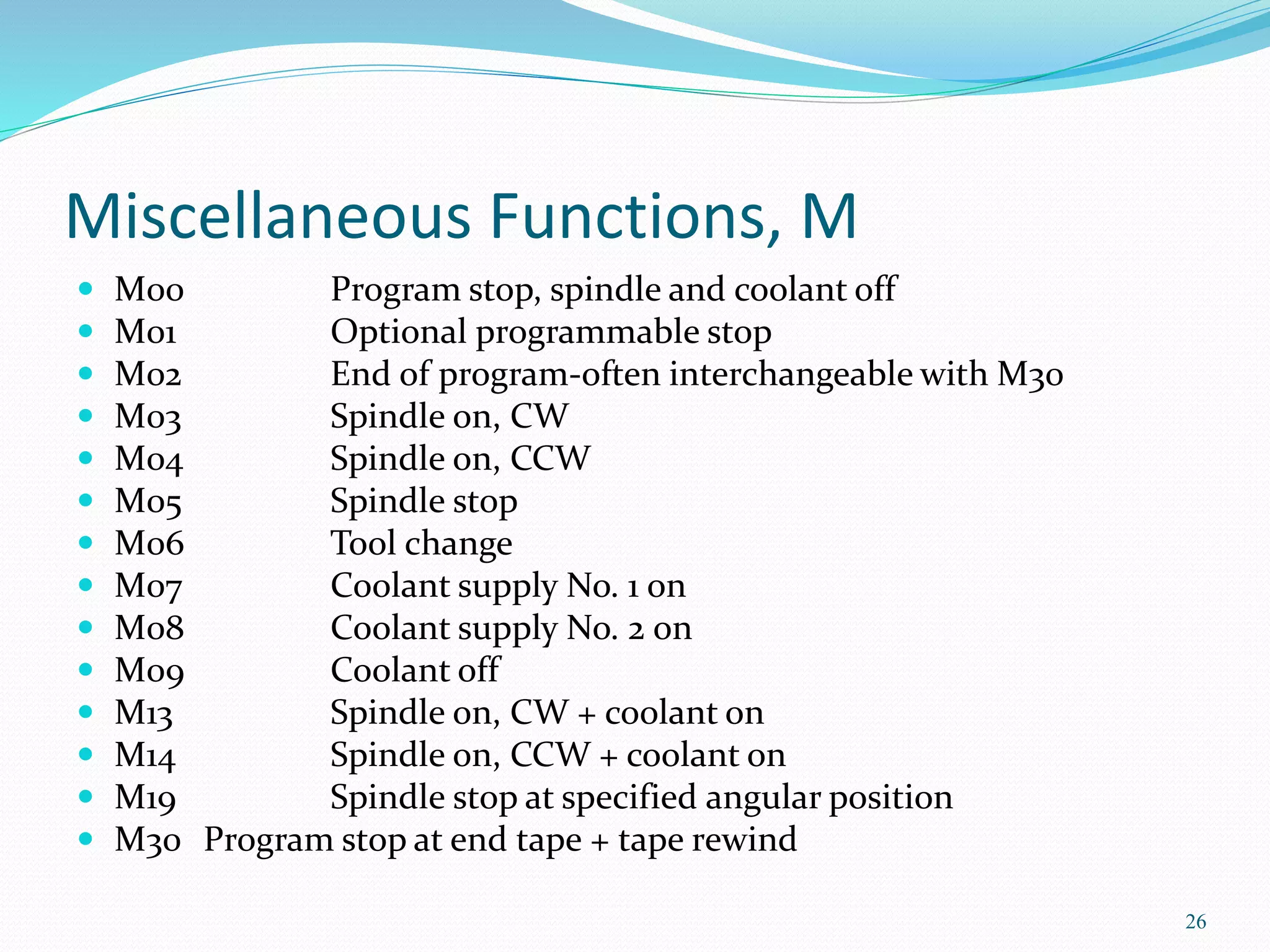 Miscellaneous Functions, M

- M00 Program stop, spindle and coolant off
- M01 Optional programmable stop
- M02 End of program-often interchangeable with M30
- M03 Spindle on, CW
- M04 Spindle on, CCW
- M05 Spindle stop
- M06 Tool change
- M07 Coolant supply No. 1 on
- M08 Coolant supply No. 2 on
- M09 Coolant off
- M13 Spindle on, CW + coolant on
- M14 Spindle on, CCW + coolant on
- M19 Spindle stop at specified angular position
- M30 Program stop at end tape + tape rewind

26